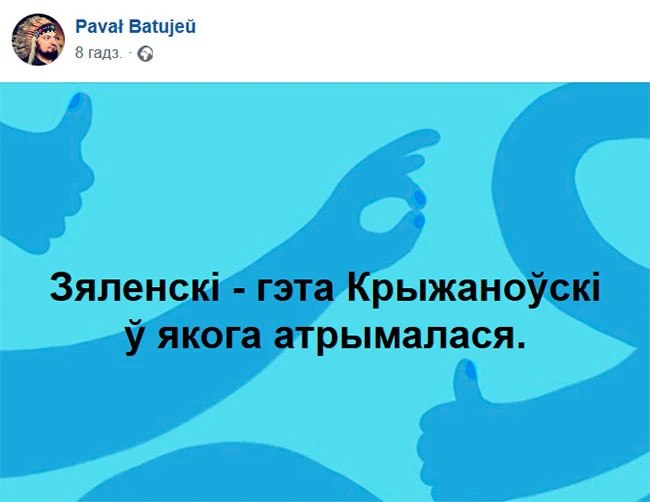 Pavał Batujeŭ
8 гадз. ·

Зяленскі - гэта Крыжаноўскі ў якога атрымалася.